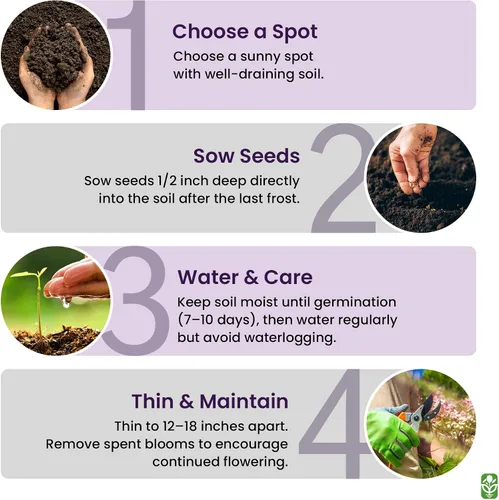 1

Choose a Spot

Choose a sunny spot with well-draining soil.

2

Sow Seeds

Sow seeds 1/2 inch deep directly into the soil after the last frost.

3

Water & Care

Keep soil moist until germination (7–10 days), then water regularly but avoid waterlogging.

4

Thin & Maintain

Thin to 12–18 inches apart. Remove spent blooms to encourage continued flowering.